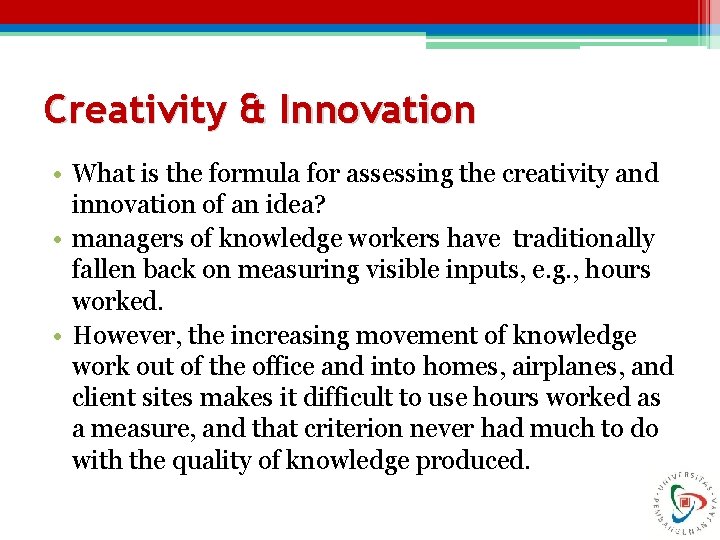 Creativity & Innovation

• What is the formula for assessing the creativity and innovation of an idea?
• managers of knowledge workers have traditionally fallen back on measuring visible inputs, e.g., hours worked.
• However, the increasing movement of knowledge work out of the office and into homes, airplanes, and client sites makes it difficult to use hours worked as a measure, and that criterion never had much to do with the quality of knowledge produced.

UNIVERSITAS PEMBANGUNAN JAYA